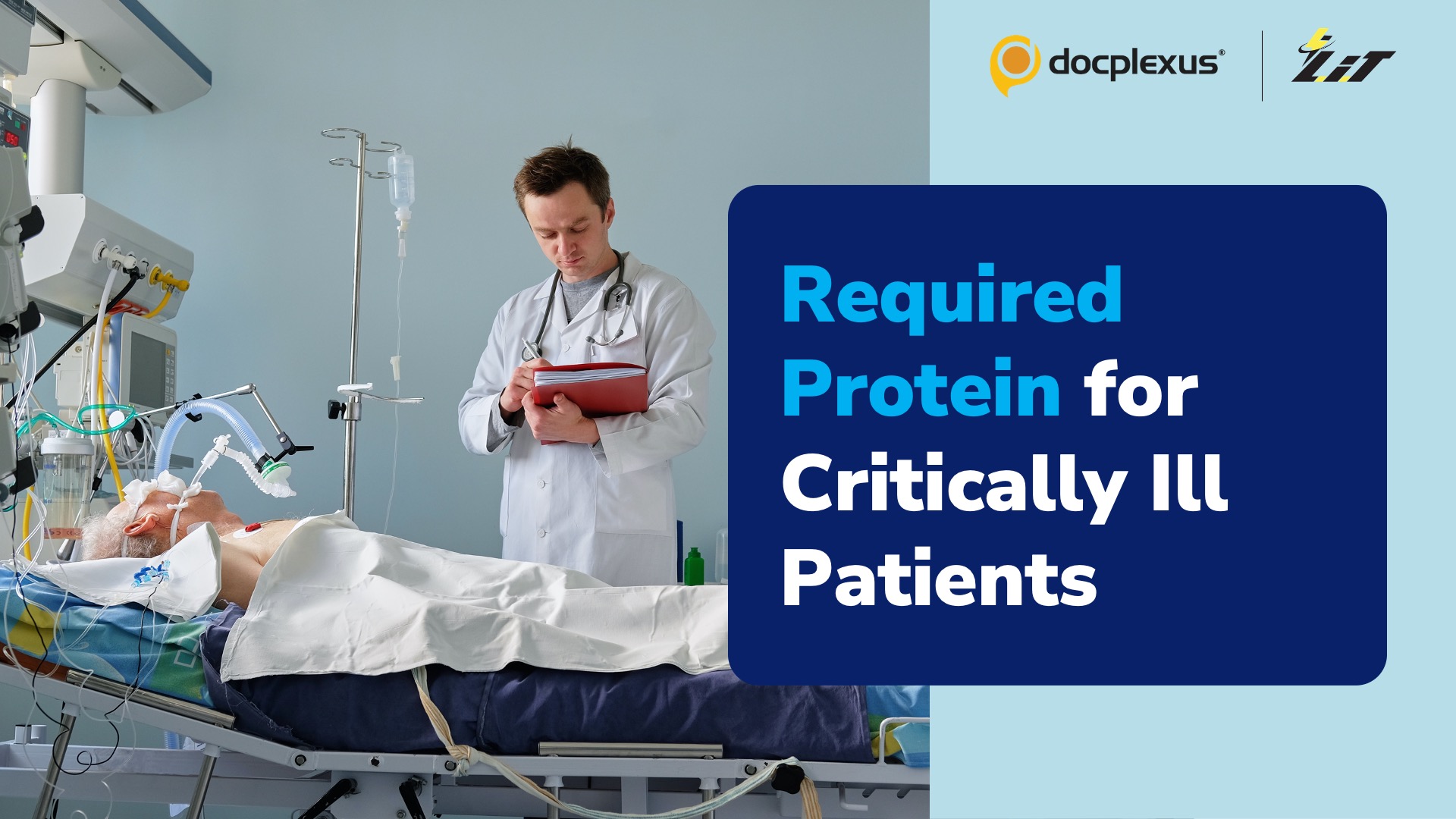 docplexus®

LiT

Required Protein for Critically Ill Patients